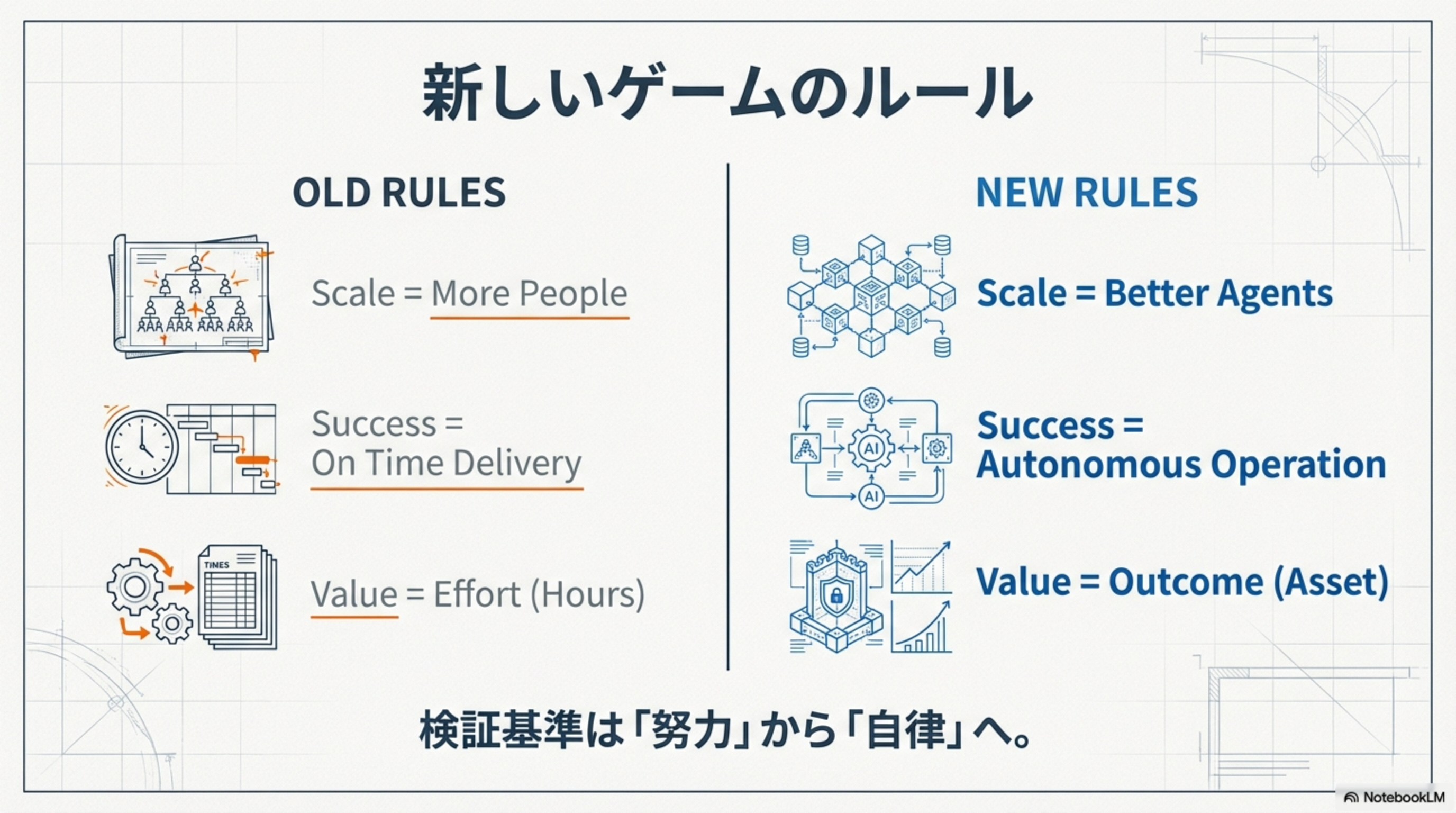 新しいゲームのルール

OLD RULES

Scale = More People

Success = On Time Delivery

TIMES

Value = Effort (Hours)

NEW RULES

Scale = Better Agents

AI

AI

Success = Autonomous Operation

Value = Outcome (Asset)

検証基準は「努力」から「自律」へ。

NotebookLM